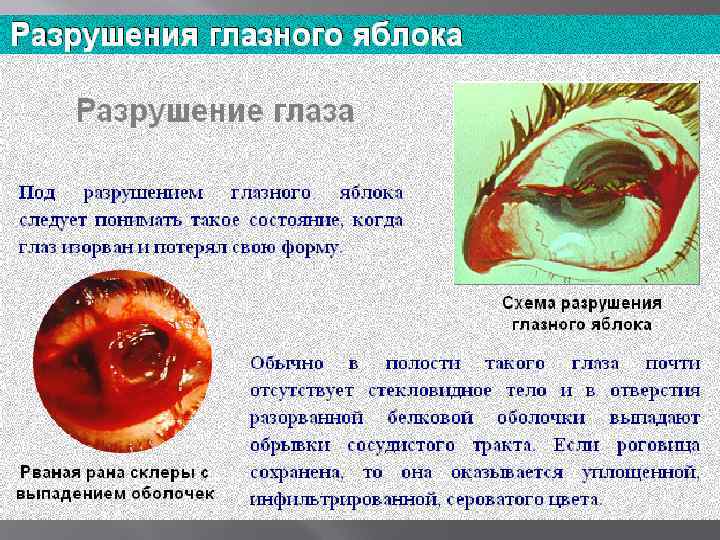 Разрушения глазного яблока

Разрушение глаза

Под разрушением глазного яблока следует понимать такое состояние, когда глаз изорван и потерял свою форму.

Схема разрушения глазного яблока

Обычно в полости такого глаза почти отсутствует стекловидное тело и в отверстия разорванной белковой оболочки выпадают обрывки сосудистого тракта. Если роговица сохранена, то она оказывается уплощенной, инфильтрированной, сероватого цвета.

Рваная рана склеры с выпадением оболочек